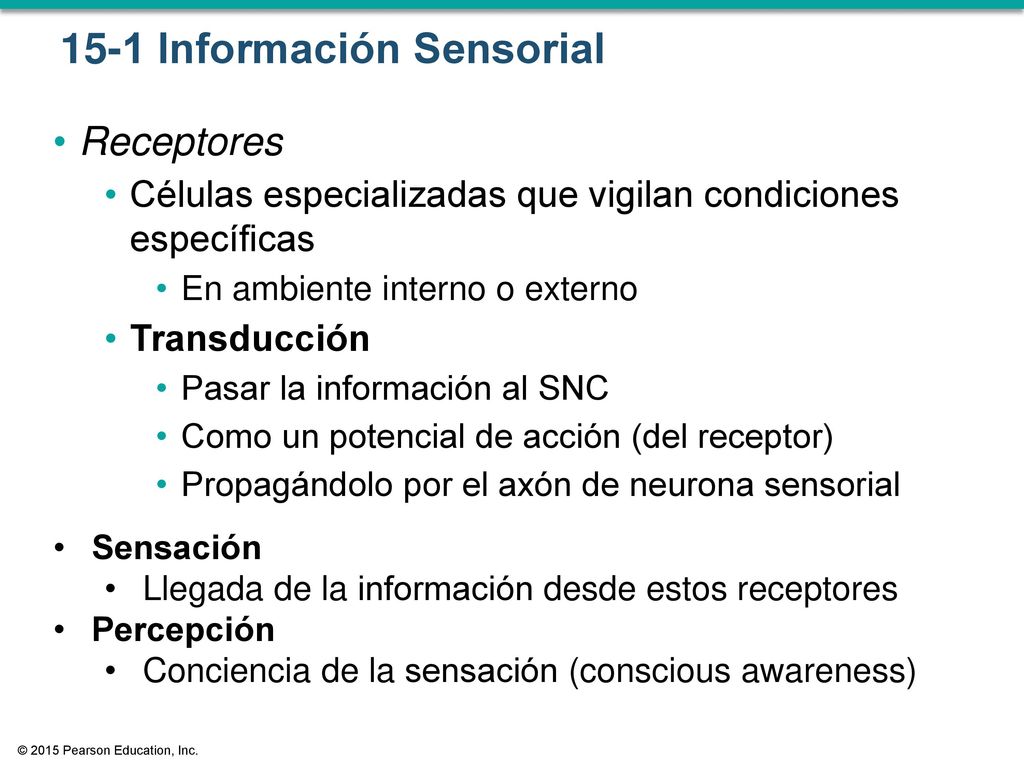 15-1 Información Sensorial

• Receptores
  • Células especializadas que vigilan condiciones específicas
    • En ambiente interno o externo
  • Transducción
    • Pasar la información al SNC
    • Como un potencial de acción (del receptor)
    • Propagándolo por el axón de neurona sensorial

• Sensación
  • Llegada de la información desde estos receptores
• Percepción
  • Conciencia de la sensación (conscious awareness)

© 2015 Pearson Education, Inc.